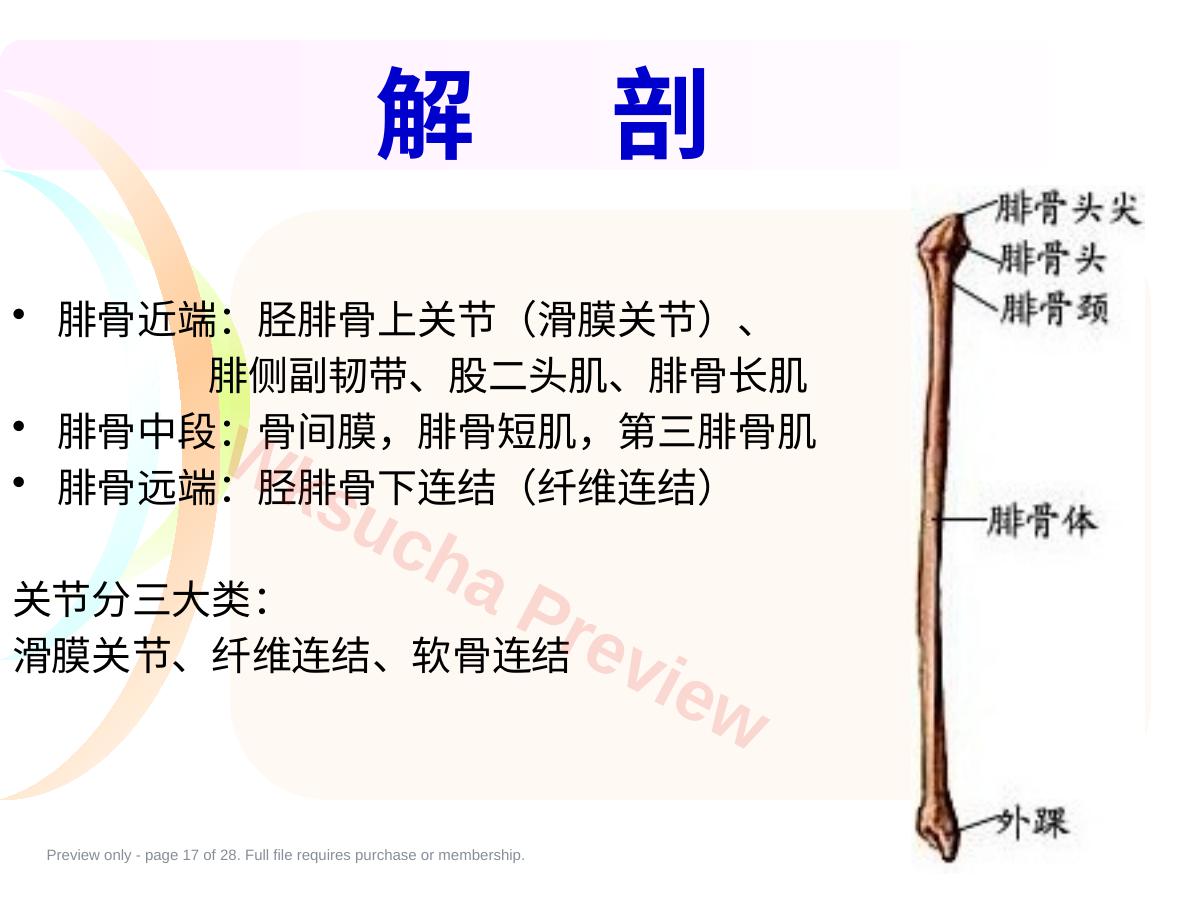 解　剖

• 腓骨近端：胫腓骨上关节（滑膜关节）、腓侧副韧带、股二头肌、腓骨长肌
• 腓骨中段：骨间膜，腓骨短肌，第三腓骨肌
• 腓骨远端：胫腓骨下连结（纤维连结）

关节分三大类：
滑膜关节、纤维连结、软骨连结

腓骨头尖
腓骨头
腓骨颈
腓骨体
外踝

Mitsucha Preview

Preview only - page 17 of 28. Full file requires purchase or membership.